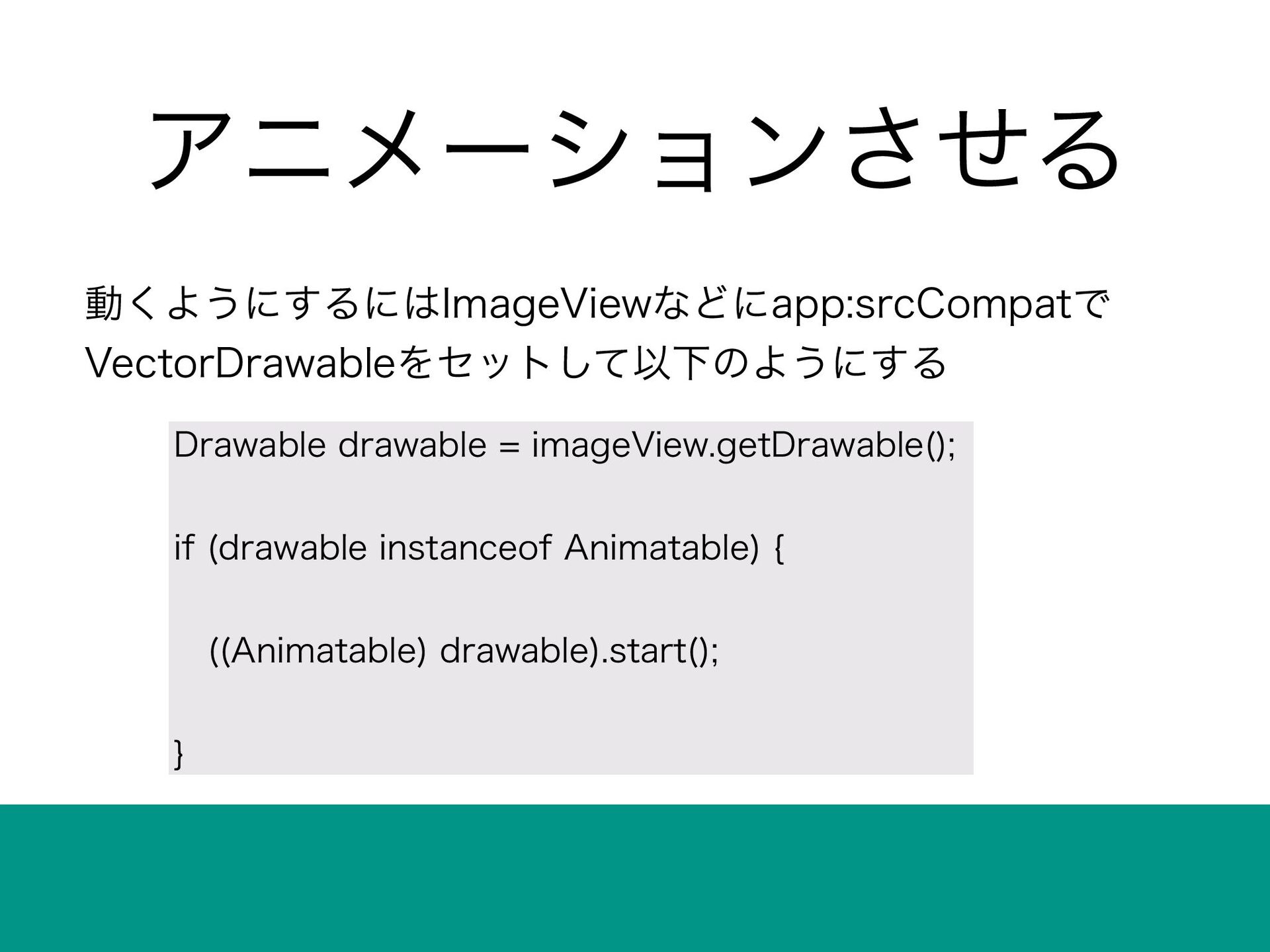 アニメーションさせる

動くようにするにはImageViewなどにapp:srcCompatでVectorDrawableをセットして以下のようにする

Drawable drawable = imageView.getDrawable();

if (drawable instanceof Animatable) {

((Animatable) drawable).start();

}